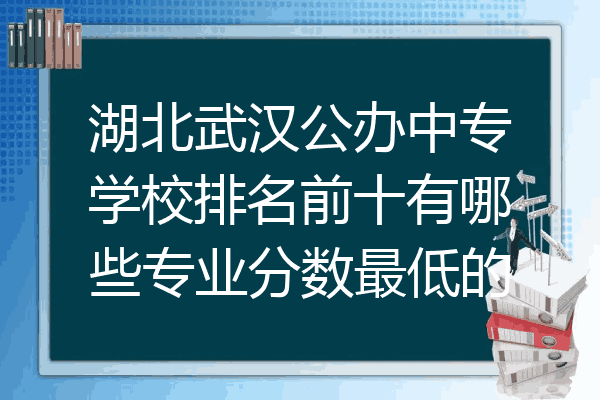 湖北武汉公办中专学校排名前十有哪些专业分数最低的